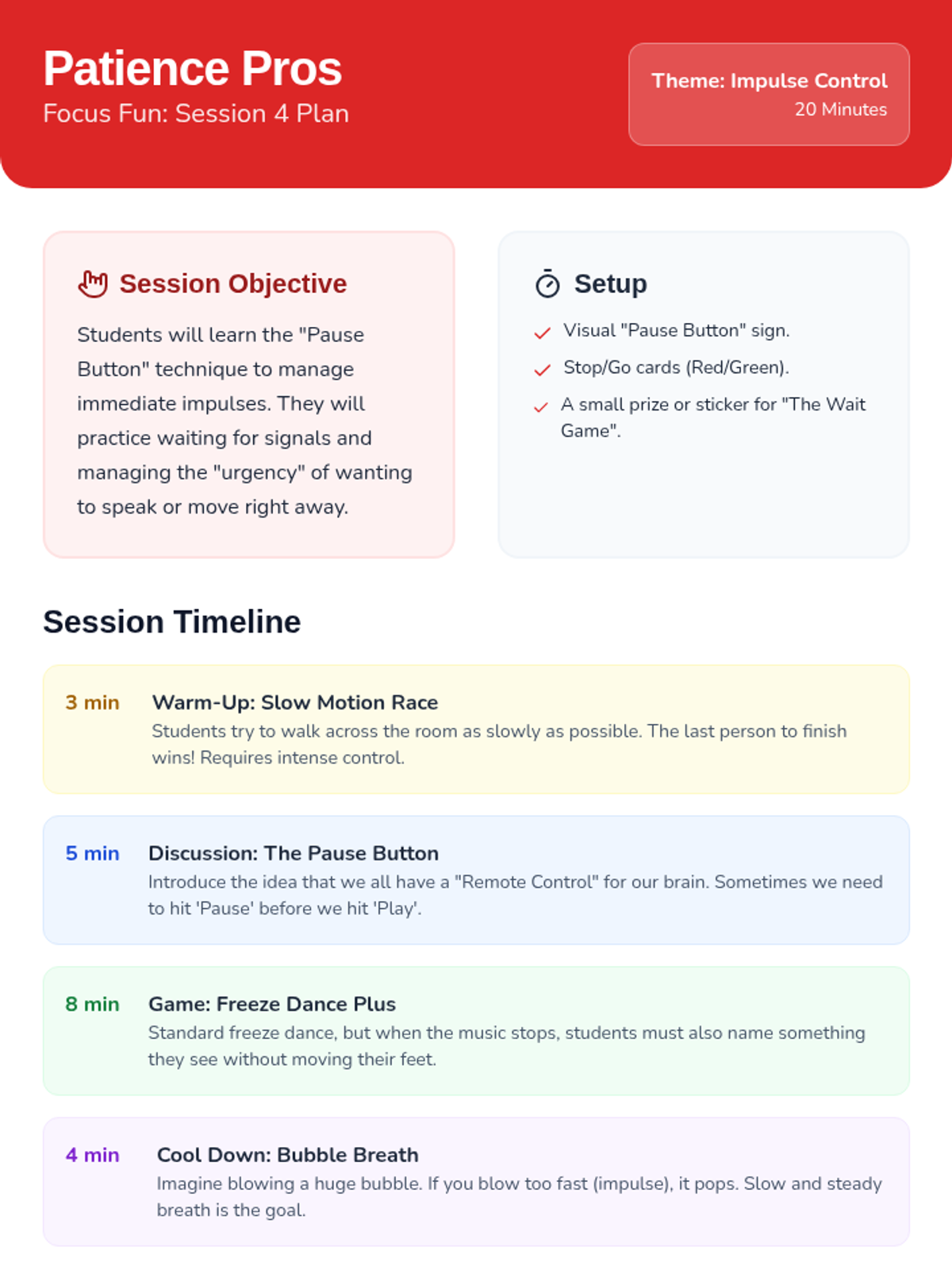 Patience Pros
Focus Fun: Session 4 Plan

Theme: Impulse Control
20 Minutes

Session Objective

Students will learn the "Pause Button" technique to manage immediate impulses. They will practice waiting for signals and managing the "urgency" of wanting to speak or move right away.

Setup

Visual "Pause Button" sign.

Stop/Go cards (Red/Green).

A small prize or sticker for "The Wait Game".

Session Timeline

3 min
Warm-Up: Slow Motion Race
Students try to walk across the room as slowly as possible. The last person to finish wins! Requires intense control.

5 min
Discussion: The Pause Button
Introduce the idea that we all have a "Remote Control" for our brain. Sometimes we need to hit 'Pause' before we hit 'Play'.

8 min
Game: Freeze Dance Plus
Standard freeze dance, but when the music stops, students must also name something they see without moving their feet.

4 min
Cool Down: Bubble Breath
Imagine blowing a huge bubble. If you blow too fast (impulse), it pops. Slow and steady breath is the goal.